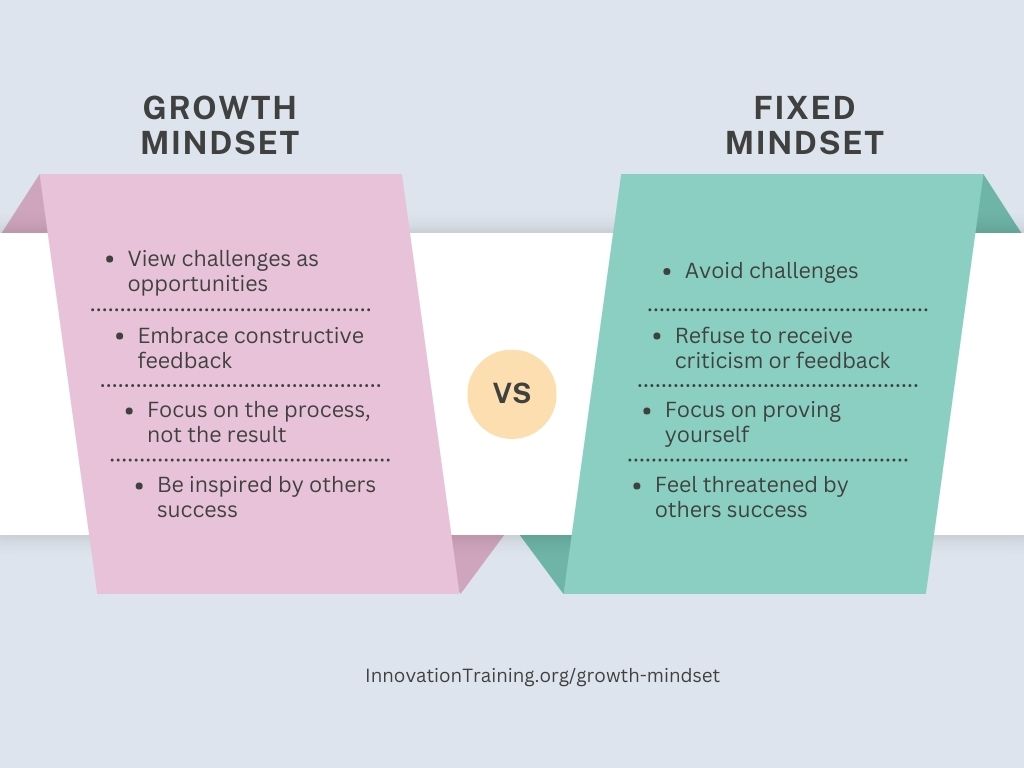 GROWTH MINDSET

- View challenges as opportunities
- Embrace constructive feedback
- Focus on the process, not the result
- Be inspired by others success

VS

FIXED MINDSET

- Avoid challenges
- Refuse to receive criticism or feedback
- Focus on proving yourself
- Feel threatened by others success

InnovationTraining.org/growth-mindset